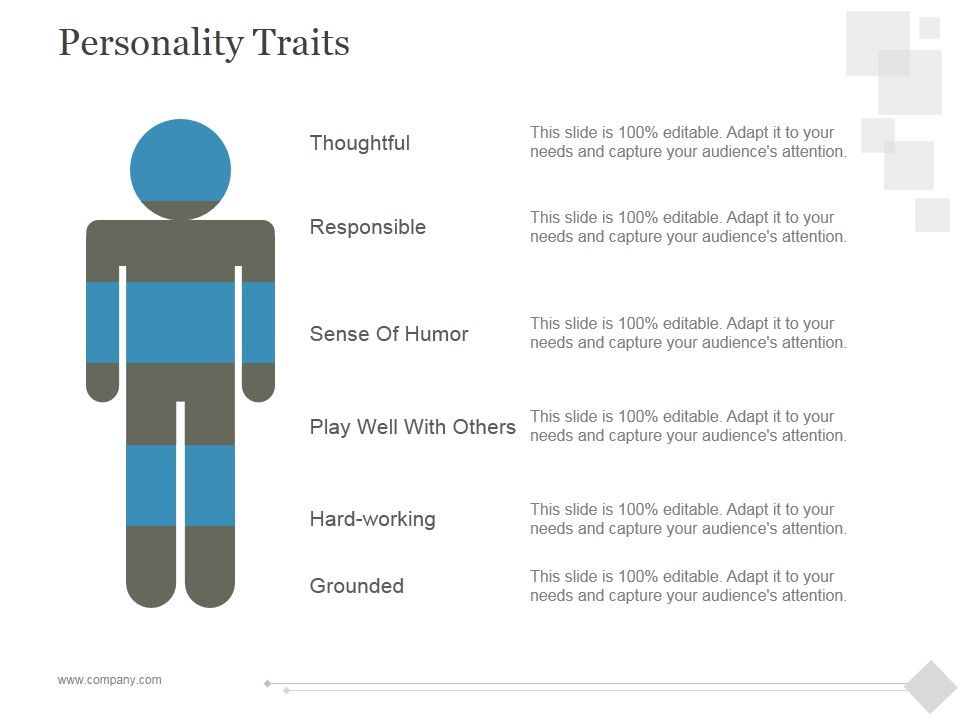 Personality Traits

Thoughtful
This slide is 100% editable. Adapt it to your needs and capture your audience's attention.

Responsible
This slide is 100% editable. Adapt it to your needs and capture your audience's attention.

Sense Of Humor
This slide is 100% editable. Adapt it to your needs and capture your audience's attention.

Play Well With Others
This slide is 100% editable. Adapt it to your needs and capture your audience's attention.

Hard-working
This slide is 100% editable. Adapt it to your needs and capture your audience's attention.

Grounded
This slide is 100% editable. Adapt it to your needs and capture your audience's attention.

www.company.com